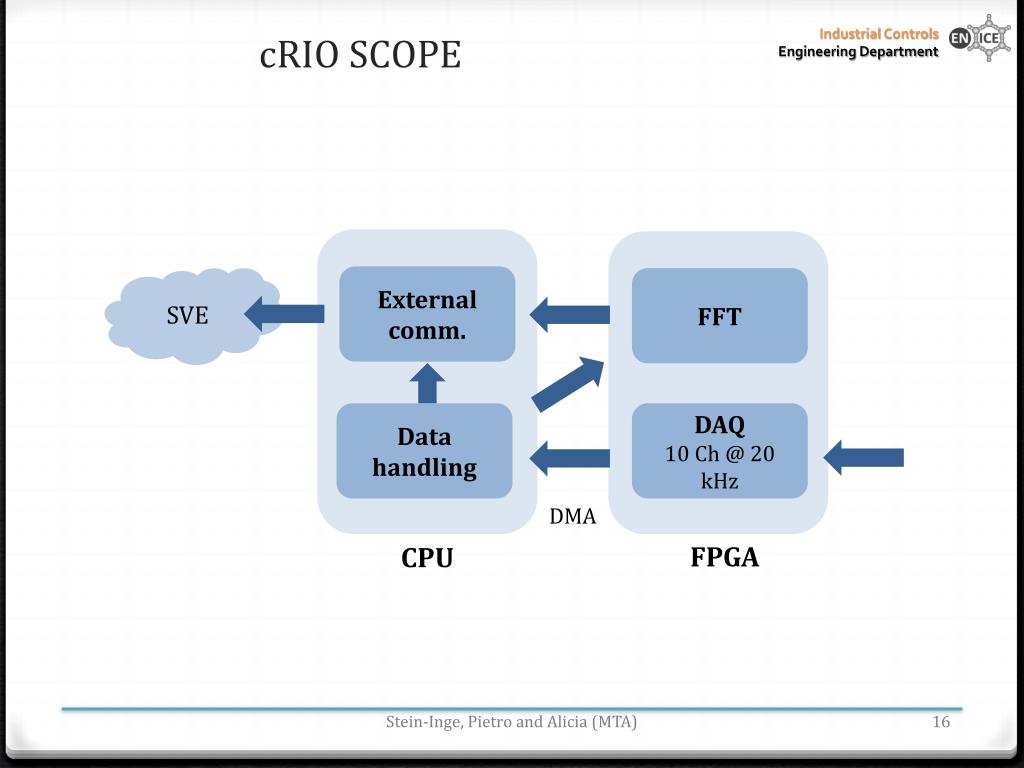 cRIO SCOPE

Industrial Controls
Engineering Department

EN ICE

SVE

External comm.

Data handling

FFT

DAQ
10 Ch @ 20 kHz

DMA

CPU

FPGA

Stein-Inge, Pietro and Alicia (MTA)

16